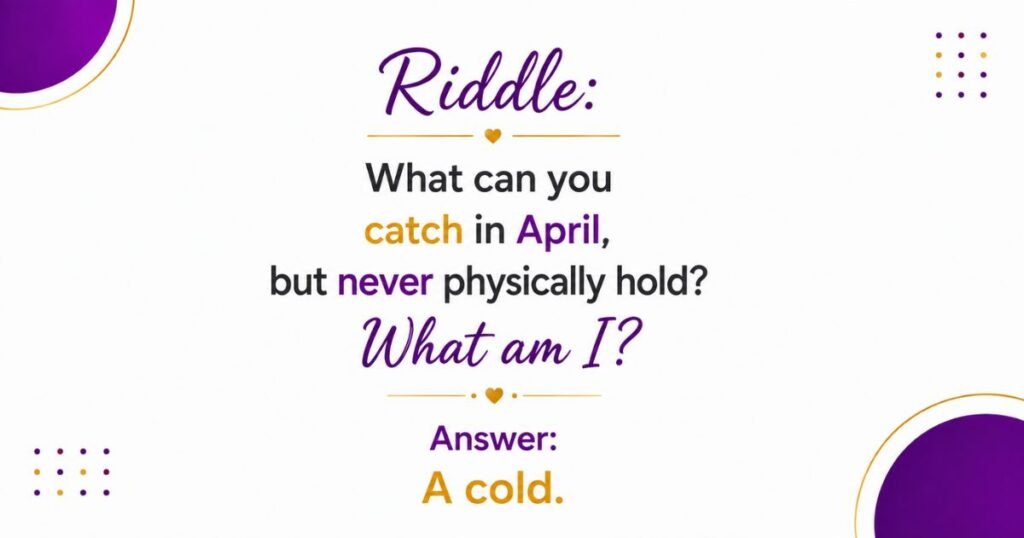 Riddle:

What can you catch in April, but never physically hold?

What am I?

Answer:
A cold.